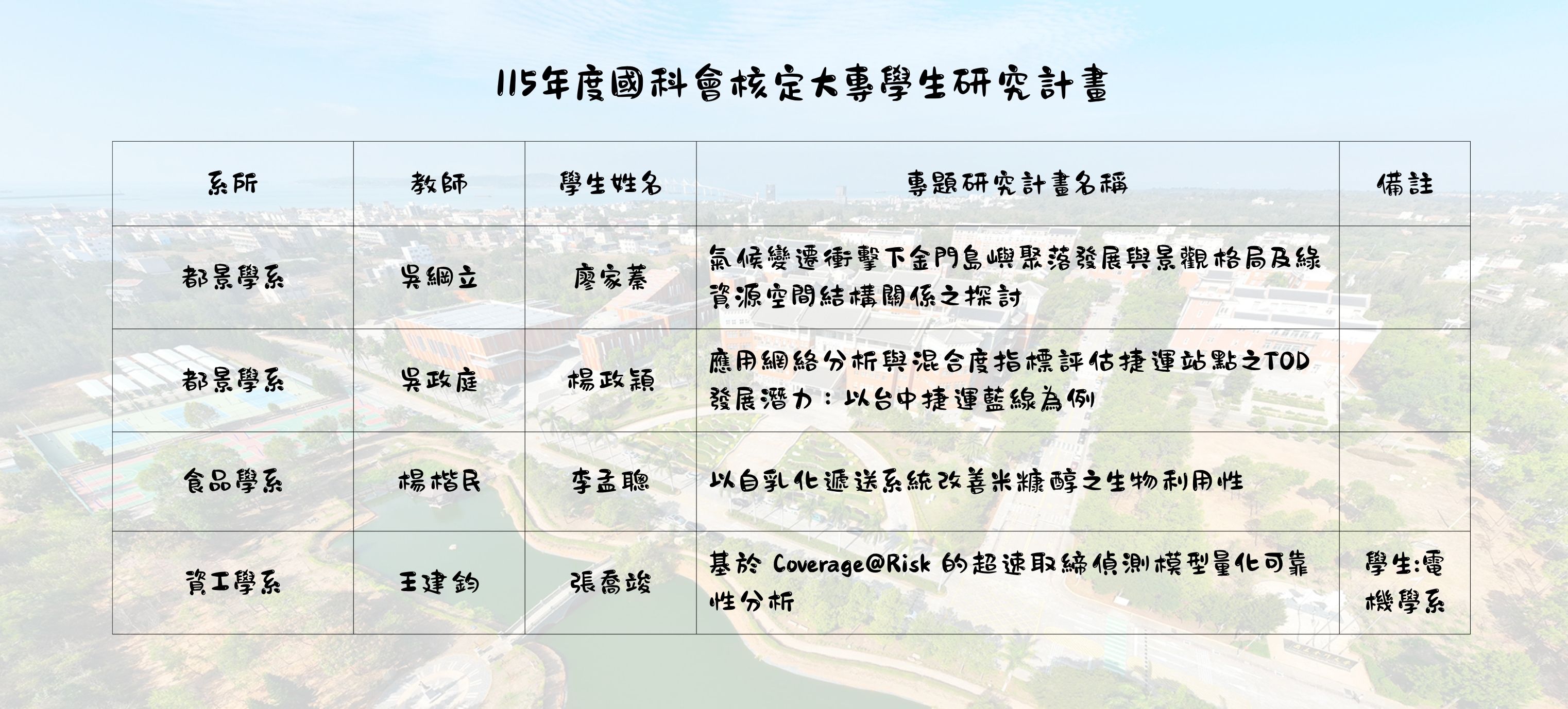 115年度國科會核定大專學生研究計畫

| 系所 | 教師 | 學生姓名 | 專題研究計畫名稱 | 備註 |
|---|---|---|---|---|
| 都景學系 | 吳綱立 | 廖家蓁 | 氣候變遷衝擊下金門島嶼聚落發展與景觀格局及綠資源空間結構關係之探討 | |
| 都景學系 | 吳政庭 | 楊政穎 | 應用網絡分析與混合度指標評估捷運站點之TOD發展潛力：以台中捷運藍線為例 | |
| 食品學系 | 楊楷民 | 李孟聰 | 以自乳化遞送系統改善米糠醇之生物利用性 | |
| 資工學系 | 王建鈞 | 張喬竣 | 基於 Coverage@Risk 的超速取締偵測模型量化可靠性分析 | 學生:電機學系 |